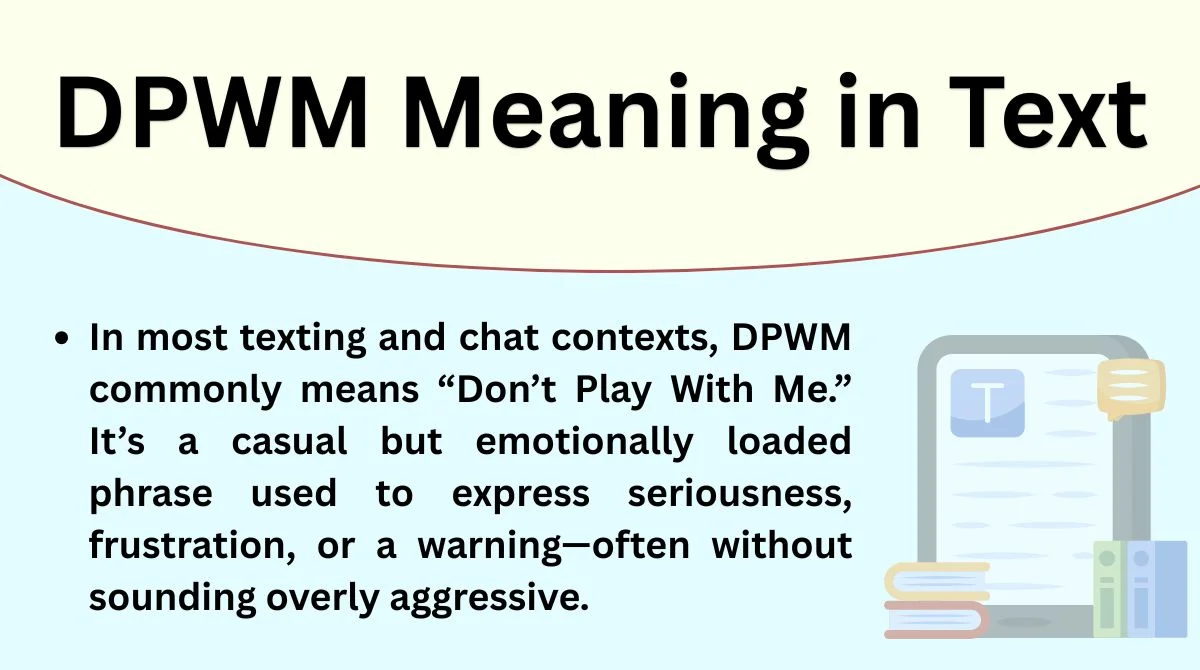 DPWM Meaning in Text

• In most texting and chat contexts, DPWM commonly means “Don’t Play With Me.” It’s a casual but emotionally loaded phrase used to express seriousness, frustration, or a warning—often without sounding overly aggressive.

T